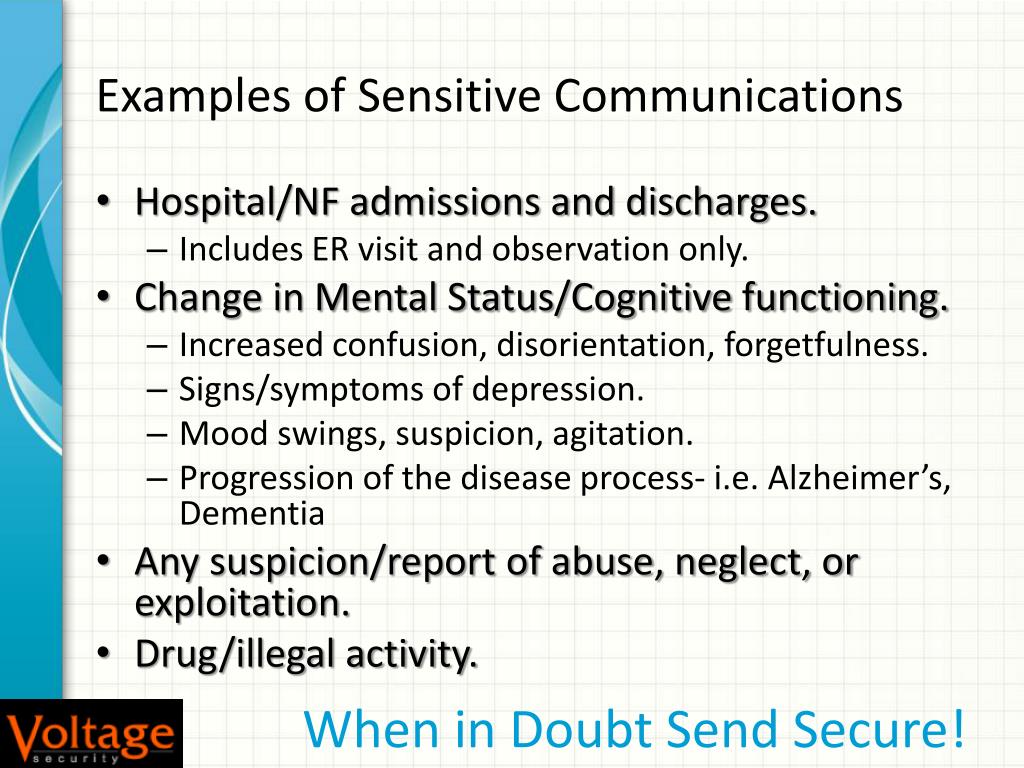 Examples of Sensitive Communications

• Hospital/NF admissions and discharges.
– Includes ER visit and observation only.
• Change in Mental Status/Cognitive functioning.
– Increased confusion, disorientation, forgetfulness.
– Signs/symptoms of depression.
– Mood swings, suspicion, agitation.
– Progression of the disease process- i.e. Alzheimer's, Dementia
• Any suspicion/report of abuse, neglect, or exploitation.
• Drug/illegal activity.

Voltage
security

When in Doubt Send Secure!